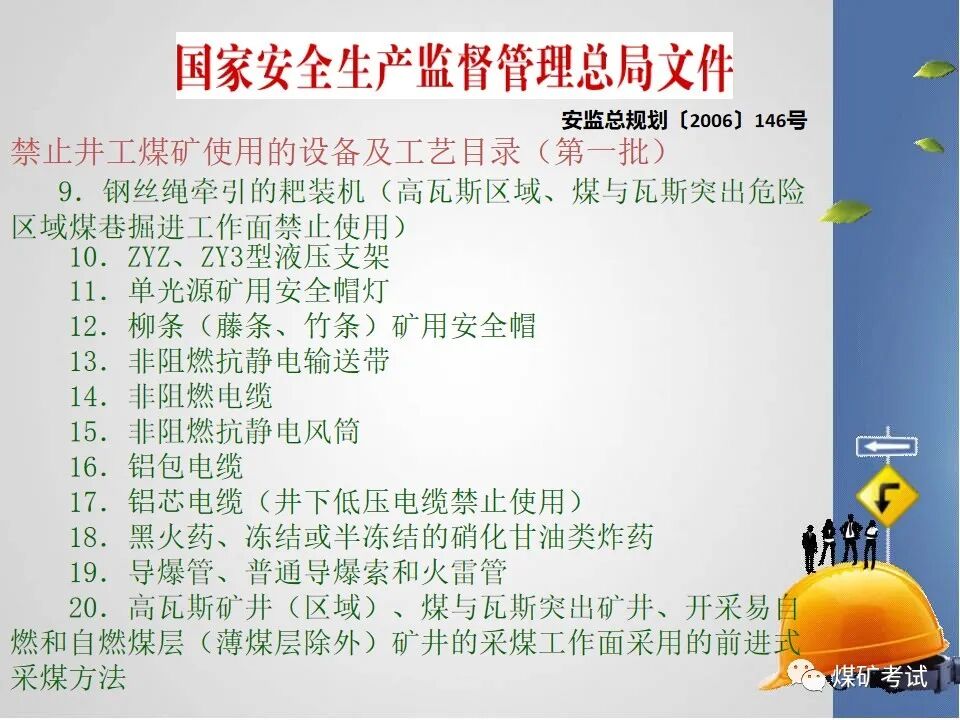 国家安全生产监督管理总局文件

安监总规划〔2006〕146号

禁止井工煤矿使用的设备及工艺目录（第一批）

9．钢丝绳牵引的耙装机（高瓦斯区域、煤与瓦斯突出危险区域煤巷掘进工作面禁止使用）

10．ZYZ、ZY3型液压支架

11．单光源矿用安全帽灯

12．柳条（藤条、竹条）矿用安全帽

13．非阻燃抗静电输送带

14．非阻燃电缆

15．非阻燃抗静电风筒

16．铝包电缆

17．铝芯电缆（井下低压电缆禁止使用）

18．黑火药、冻结或半冻结的硝化甘油类炸药

19．导爆管、普通导爆索和火雷管

20．高瓦斯矿井（区域）、煤与瓦斯突出矿井、开采易自燃和自燃煤层（薄煤层除外）矿井的采煤工作面采用的前进式采煤方法

煤矿考试